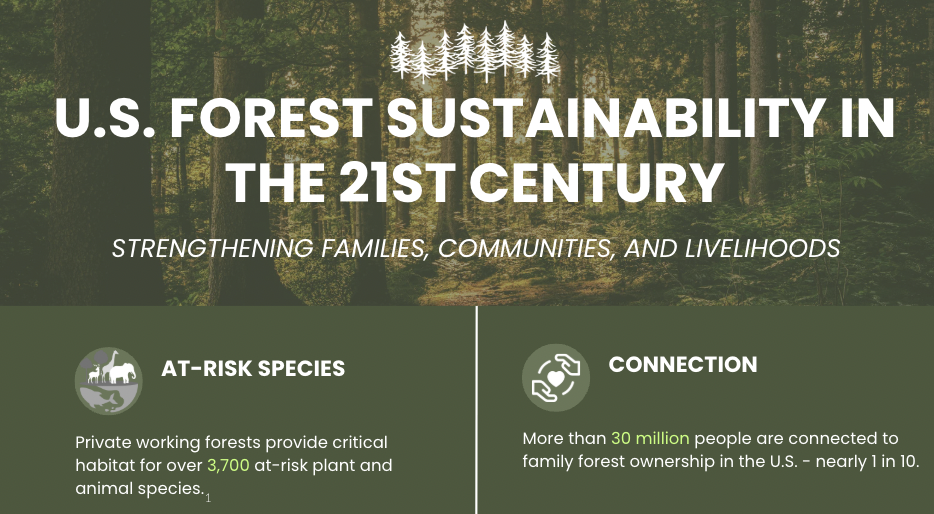 U.S. FOREST SUSTAINABILITY IN THE 21ST CENTURY

STRENGTHENING FAMILIES, COMMUNITIES, AND LIVELIHOODS

AT-RISK SPECIES

Private working forests provide critical habitat for over 3,700 at-risk plant and animal species.$_1$

CONNECTION

More than 30 million people are connected to family forest ownership in the U.S. - nearly 1 in 10.